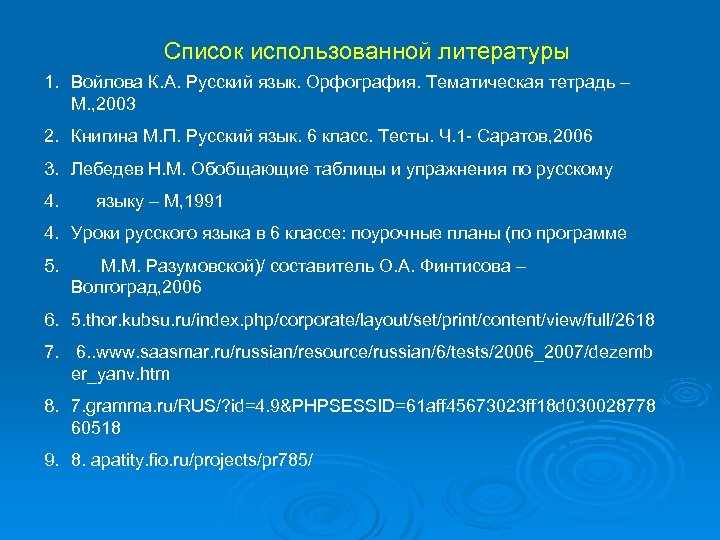 Список использованной литературы

1. Войлова К.А. Русский язык. Орфография. Тематическая тетрадь – М.,2003

2. Книгина М.П. Русский язык. 6 класс. Тесты. Ч.1- Саратов,2006

3. Лебедев Н.М. Обобщающие таблицы и упражнения по русскому

4. языку – М,1991

4. Уроки русского языка в 6 классе: поурочные планы (по программе

5. М.М. Разумовской)/ составитель О.А. Финтисова – Волгоград,2006

6. 5.thor.kubsu.ru/index.php/corporate/layout/set/print/content/view/full/2618

7. 6..www.saasmar.ru/russian/resource/russian/6/tests/2006_2007/dezember_yanv.htm

8. 7.gramma.ru/RUS/?id=4.9&PHPSESSID=61aff45673023ff18d03002877860518

9. 8. apatity.fio.ru/projects/pr785/